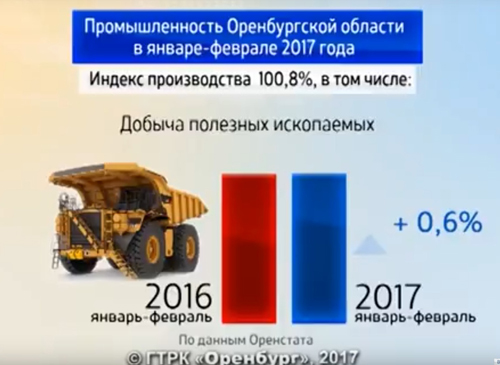 Промышленность Оренбургской области в январе-феврале 2017 года

Индекс производства 100,8%, в том числе:

Добыча полезных ископаемых

+ 0,6%

2016
январь-февраль

2017
январь-февраль

По данным Оренстата

© ГТРК «Оренбург», 2017